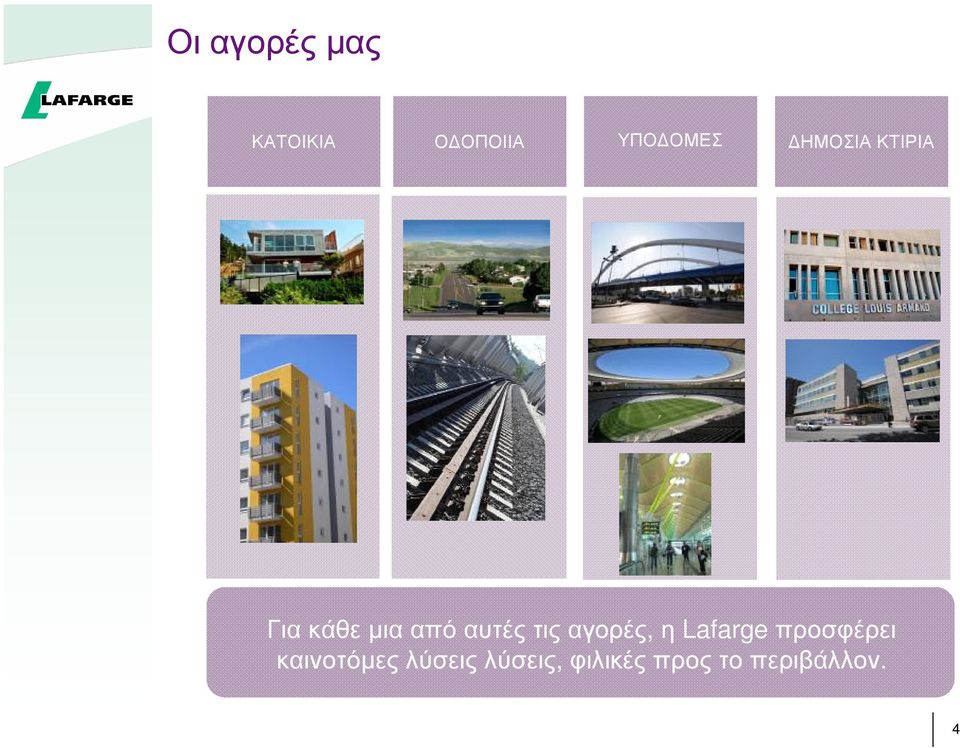 Οι αγορές μας

LAFARGE

ΚΑΤΟΙΚΙΑ

ΟΔΟΠΟΙΙΑ

ΥΠΟΔΟΜΕΣ

ΔΗΜΟΣΙΑ ΚΤΙΡΙΑ

COLLEGE LOUIS ARMAND

Για κάθε μια από αυτές τις αγορές, η Lafarge προσφέρει καινοτόμες λύσεις λύσεις, φιλικές προς το περιβάλλον.

4